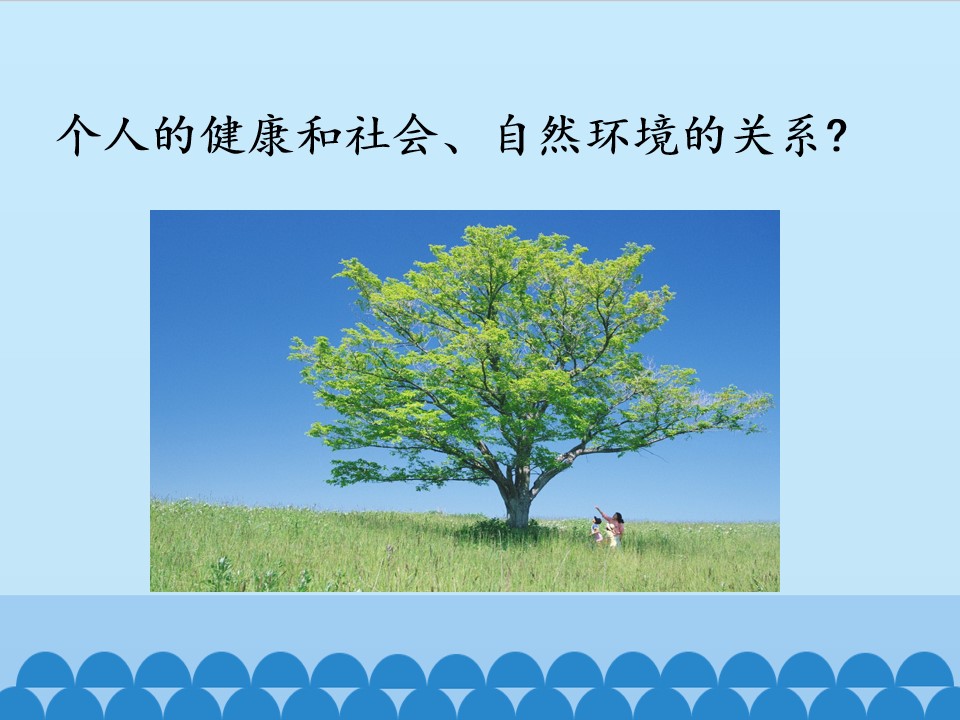 个人的健康和社会、自然环境的关系?